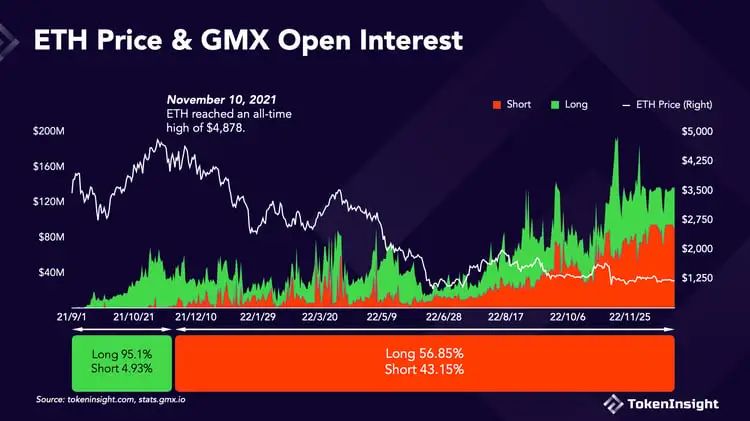 ETH Price & GMX Open Interest

November 10, 2021
ETH reached an all-time high of $4,878.

Short Long ETH Price (Right)

$200M
$160M
$120M
$80M
$40M

$5,000
$4,250
$3,500
$2,750
$2,000
$1,250

21/9/1 21/10/21 21/12/10 22/1/29 22/3/20 22/5/9 22/6/28 22/8/17 22/10/6 22/11/25

Long 95.1%
Short 4.93%

Long 56.85%
Short 43.15%

Source: tokeninsight.com, stats.gmx.io

TokenInsight